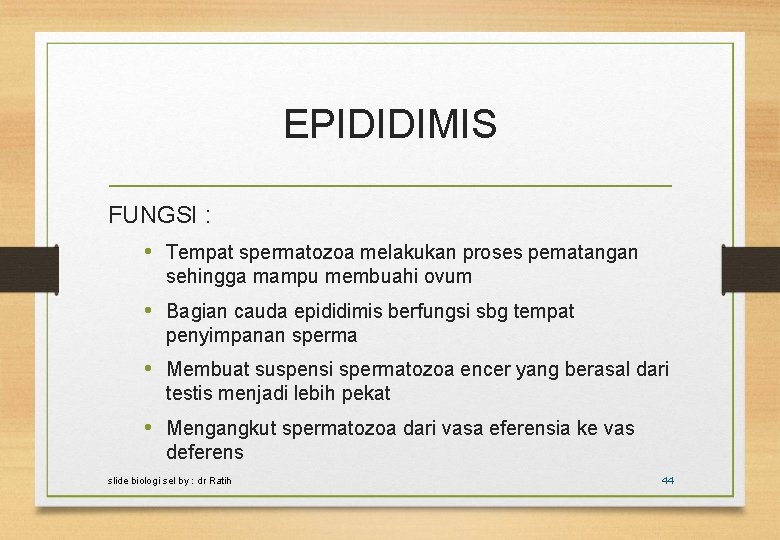 EPIDIDIMIS

FUNGSI :

• Tempat spermatozoa melakukan proses pematangan sehingga mampu membuahi ovum
• Bagian cauda epididimis berfungsi sbg tempat penyimpanan sperma
• Membuat suspensi spermatozoa encer yang berasal dari testis menjadi lebih pekat
• Mengangkut spermatozoa dari vasa eferensia ke vas deferens

slide biologi sel by : dr Ratih

44